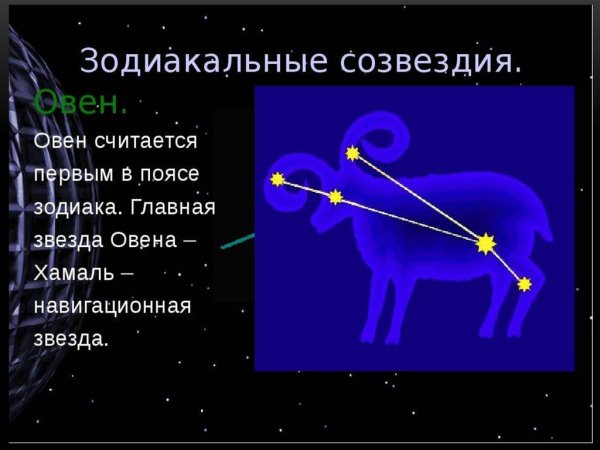 Зодиакальные созвездия.

Овен.

Овен считается первым в поясе зодиака. Главная звезда Овена – Хамаль – навигационная звезда.